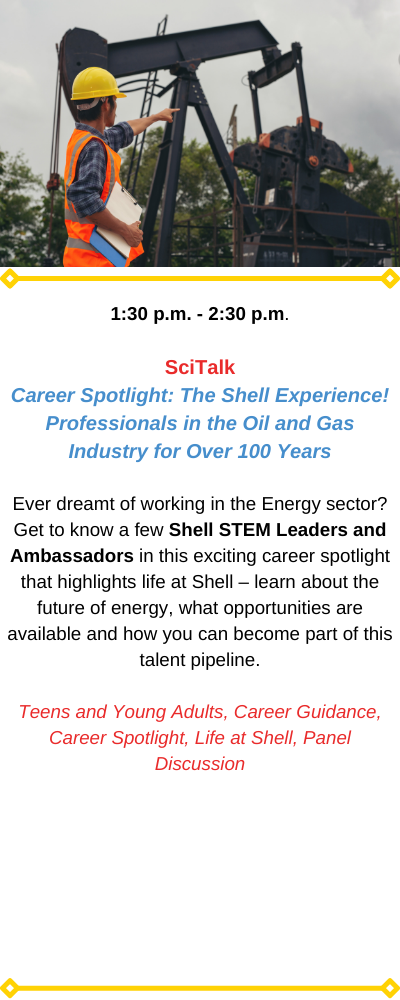 1:30 p.m. - 2:30 p.m.

SciTalk

Career Spotlight: The Shell Experience! Professionals in the Oil and Gas Industry for Over 100 Years

Ever dreamt of working in the Energy sector? Get to know a few Shell STEM Leaders and Ambassadors in this exciting career spotlight that highlights life at Shell – learn about the future of energy, what opportunities are available and how you can become part of this talent pipeline.

Teens and Young Adults, Career Guidance, Career Spotlight, Life at Shell, Panel Discussion